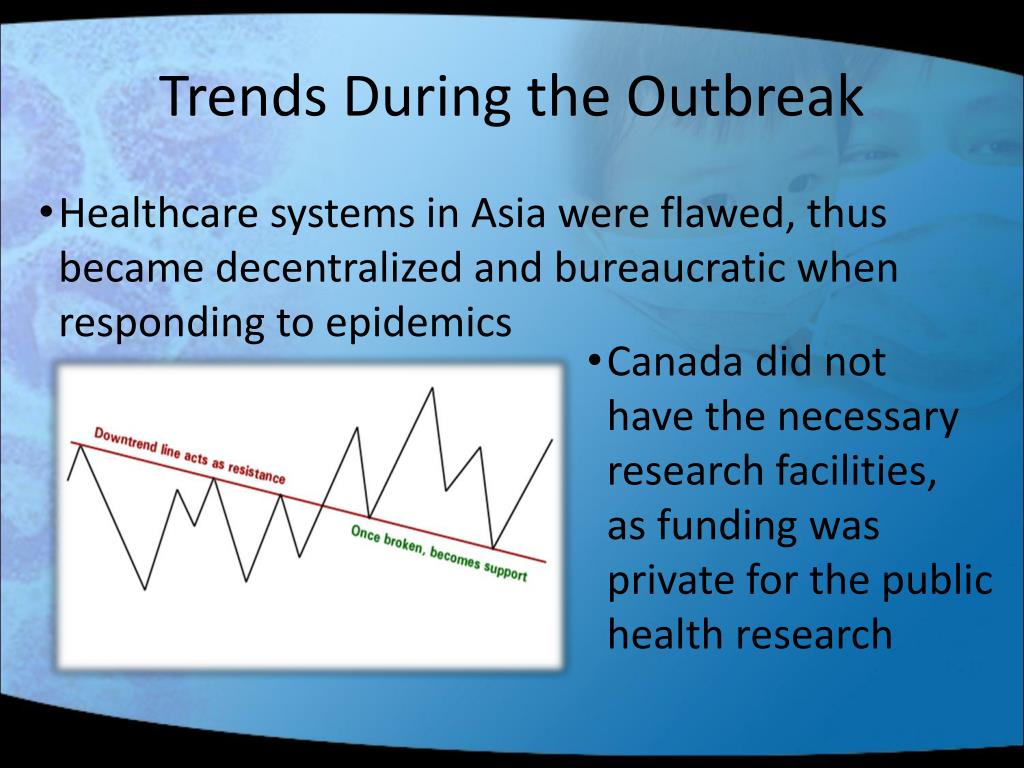 Trends During the Outbreak

•Healthcare systems in Asia were flawed, thus became decentralized and bureaucratic when responding to epidemics

Downtrend line acts as resistance

Once broken, becomes support

•Canada did not have the necessary research facilities, as funding was private for the public health research